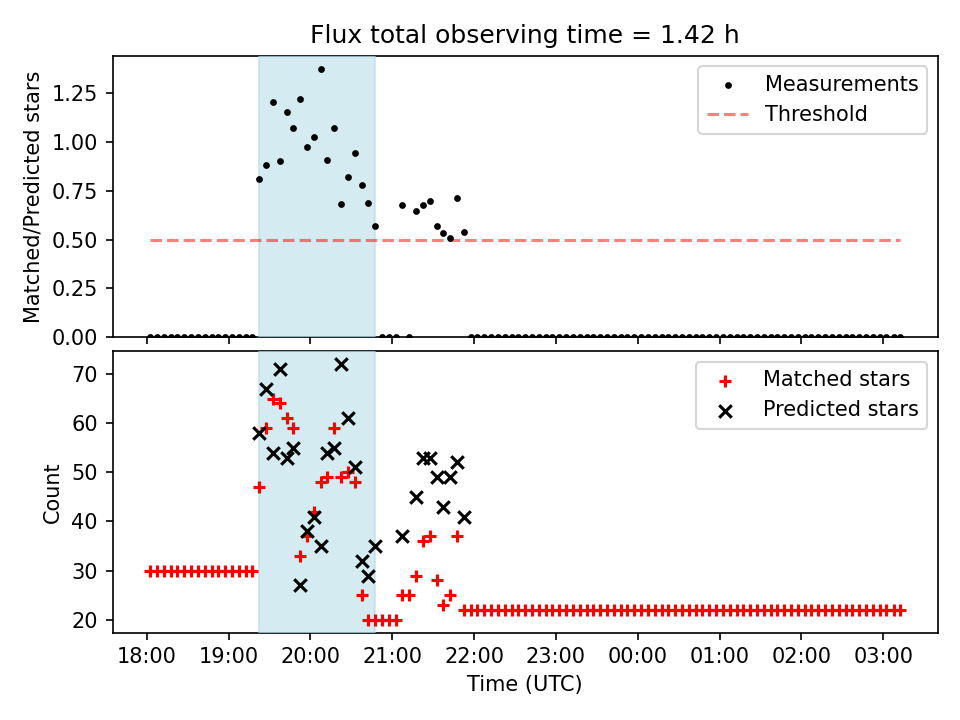 Flux total observing time = 1.42 h

Matched/Predicted stars

1.25
1.00
0.75
0.50
0.25
0.00

Measurements
Threshold

Count

70
60
50
40
30
20

Matched stars
Predicted stars

18:00 19:00 20:00 21:00 22:00 23:00 00:00 01:00 02:00 03:00

Time (UTC)